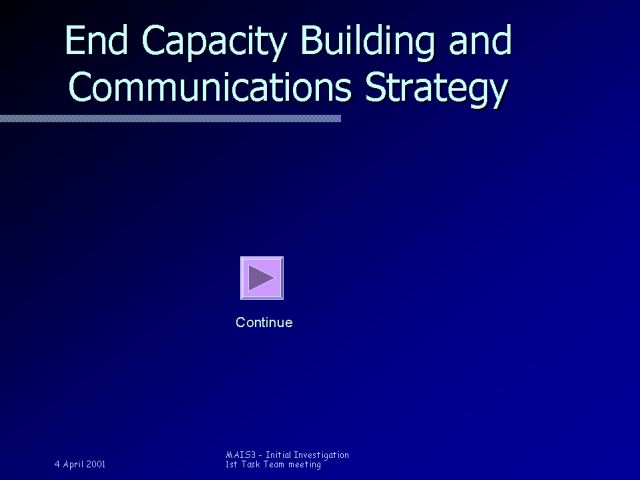 End Capacity Building and Communications Strategy

Continue

4 April 2001

MAIS3 - Initial Investigation
1st Task Team meeting